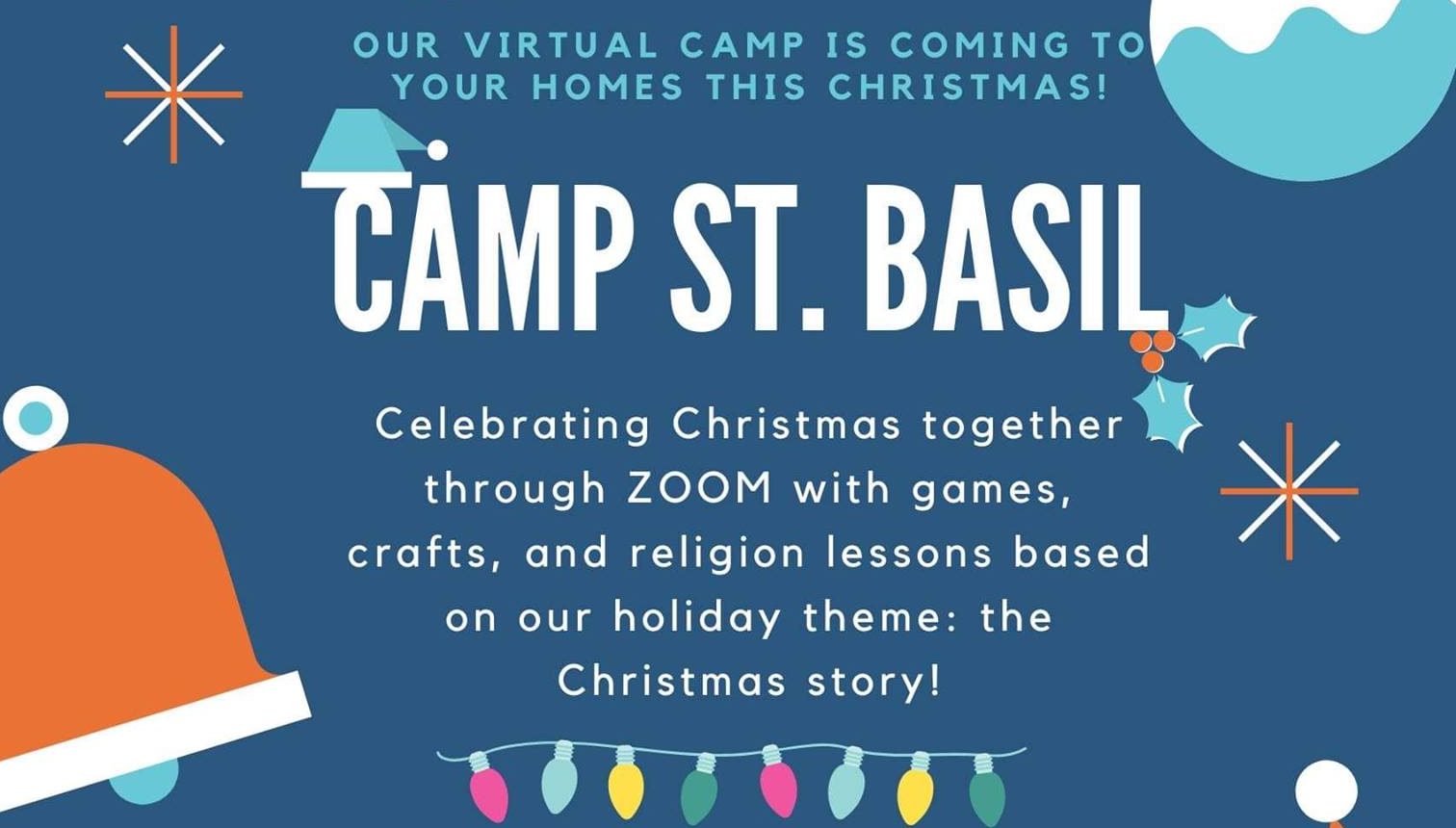 OUR VIRTUAL CAMP IS COMING TO YOUR HOMES THIS CHRISTMAS!

CAMP ST. BASIL

Celebrating Christmas together through ZOOM with games, crafts, and religion lessons based on our holiday theme: the Christmas story!